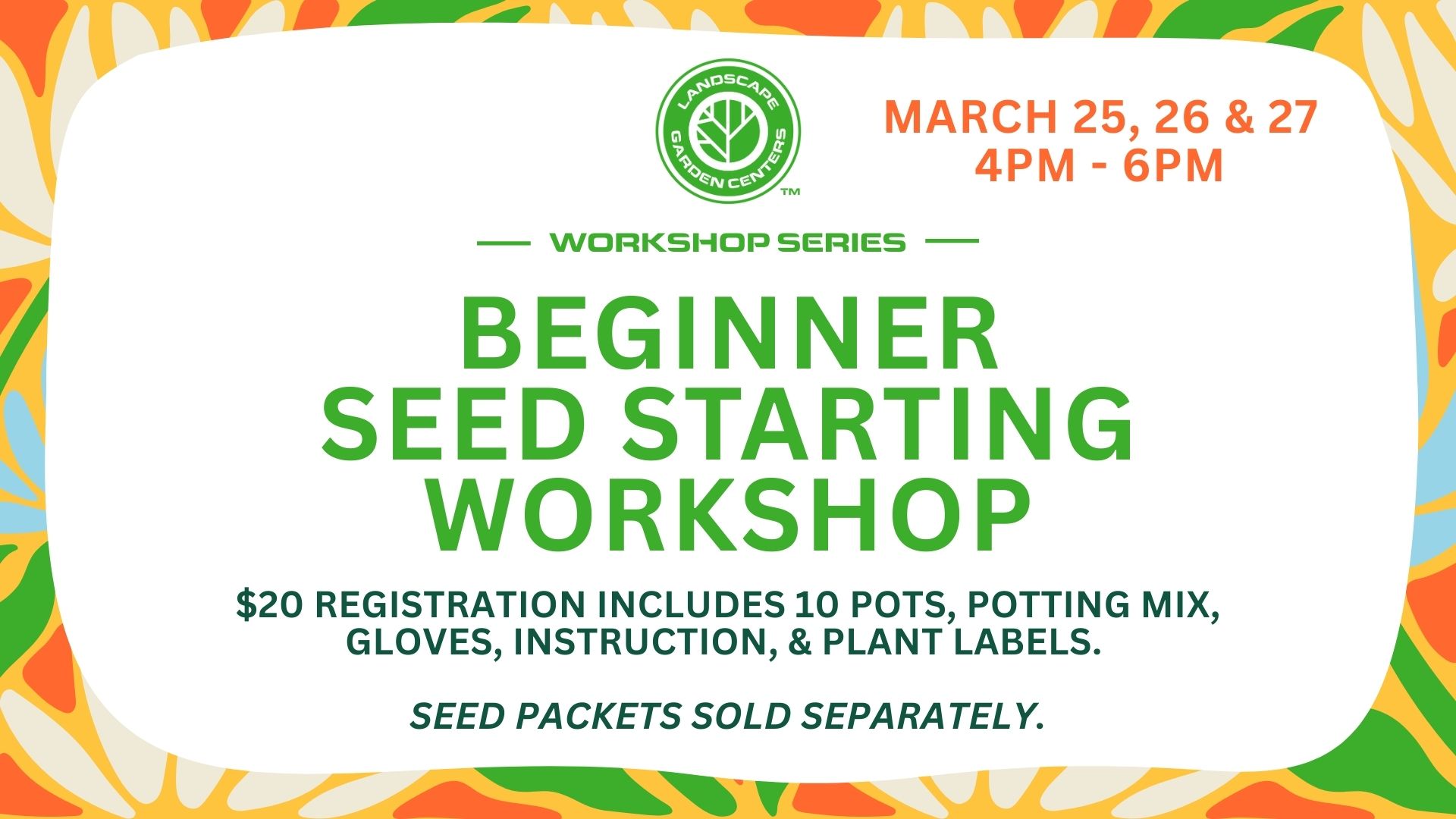 LANDSCAPE GARDEN CENTERS ™

MARCH 25, 26 & 27
4PM - 6PM

WORKSHOP SERIES

BEGINNER
SEED STARTING
WORKSHOP

$20 REGISTRATION INCLUDES 10 POTS, POTTING MIX, GLOVES, INSTRUCTION, & PLANT LABELS.

SEED PACKETS SOLD SEPARATELY.